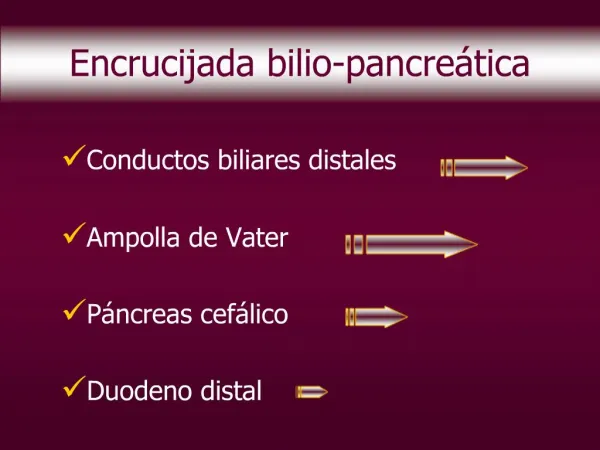 Encrucijada bilio-pancreática

✓Conductos biliares distales

✓Ampolla de Vater

✓Páncreas cefálico

✓Duodeno distal